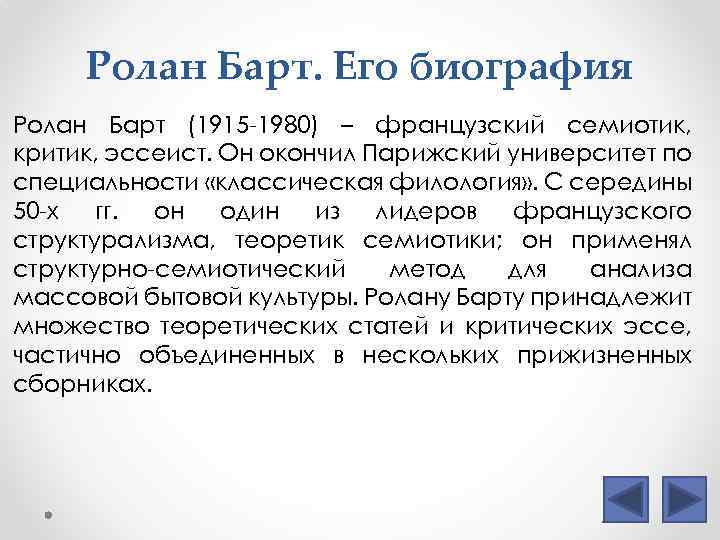 Ролан Барт. Его биография

Ролан Барт (1915-1980) – французский семиотик, критик, эссеист. Он окончил Парижский университет по специальности «классическая филология». С середины 50-х гг. он один из лидеров французского структурализма, теоретик семиотики; он применял структурно-семиотический метод для анализа массовой бытовой культуры. Ролану Барту принадлежит множество теоретических статей и критических эссе, частично объединенных в нескольких прижизненных сборниках.